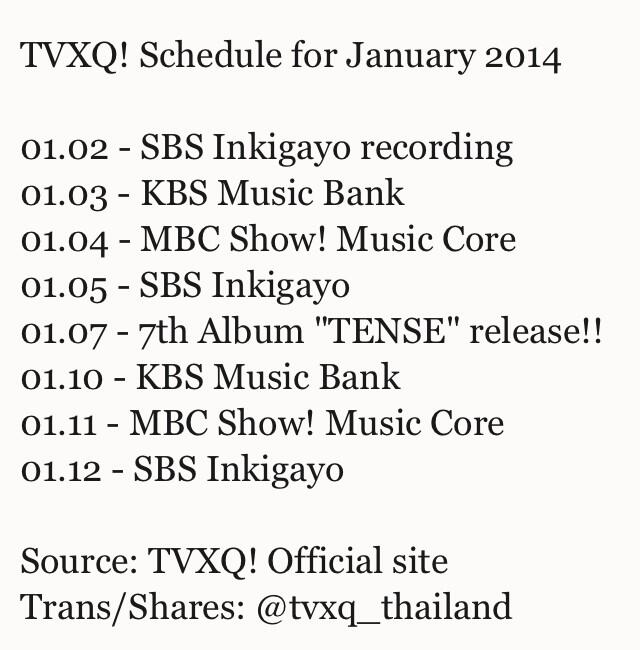 TVXQ! Schedule for January 2014

01.02 - SBS Inkigayo recording
01.03 - KBS Music Bank
01.04 - MBC Show! Music Core
01.05 - SBS Inkigayo
01.07 - 7th Album "TENSE" release!!
01.10 - KBS Music Bank
01.11 - MBC Show! Music Core
01.12 - SBS Inkigayo

Source: TVXQ! Official site
Trans/Shares: @tvxq_thailand